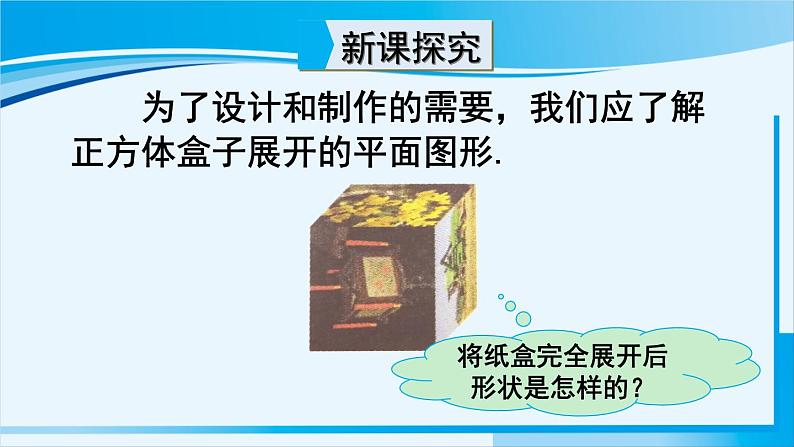 新课探究

为了设计和制作的需要，我们应了解正方体盒子展开的平面图形.

将纸盒完全展开后形状是怎样的？